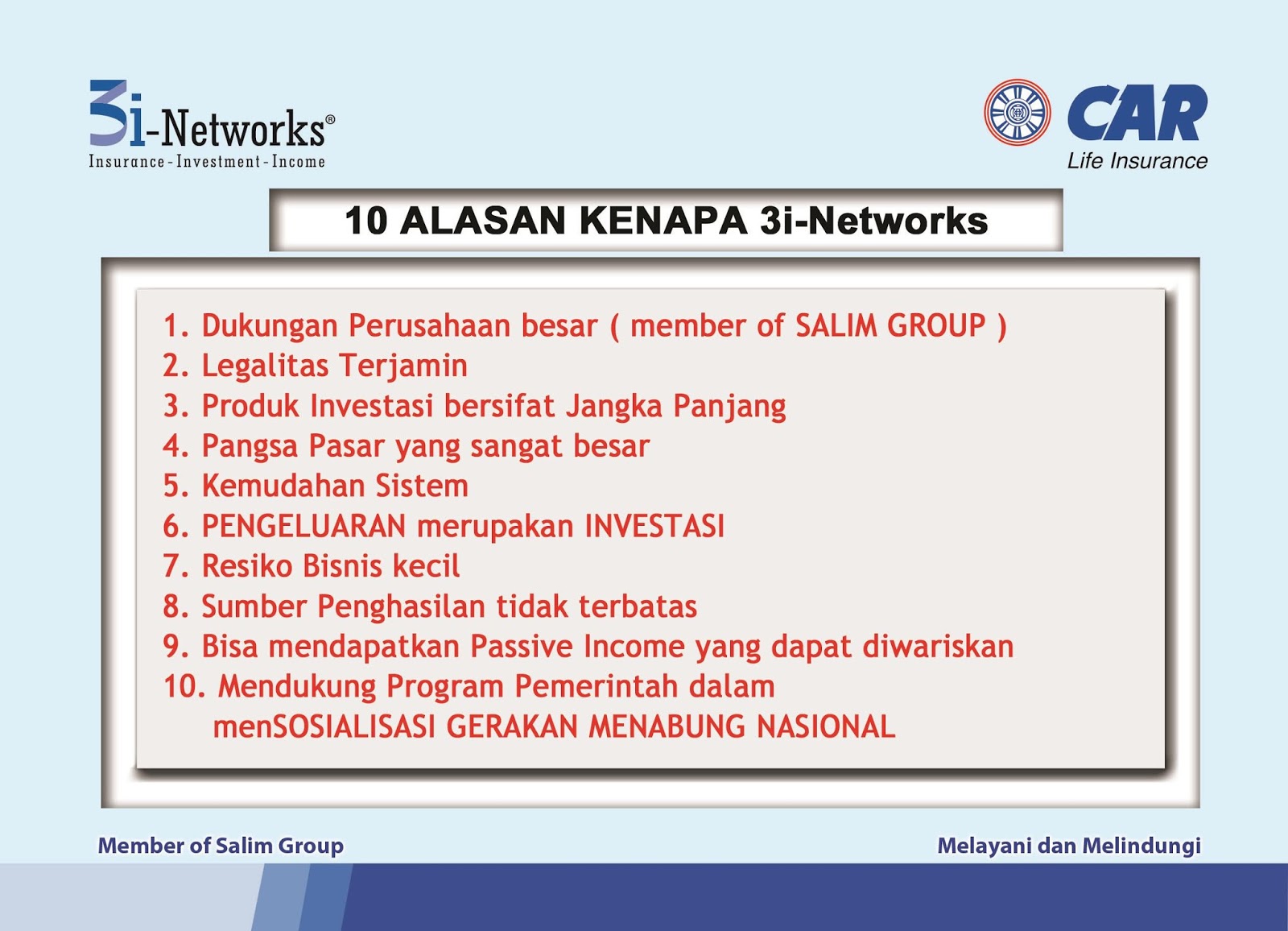 3i-Networks®
Insurance - Investment - Income

CAR
Life Insurance

10 ALASAN KENAPA 3i-Networks

1. Dukungan Perusahaan besar ( member of SALIM GROUP )
2. Legalitas Terjamin
3. Produk Investasi bersifat Jangka Panjang
4. Pangsa Pasar yang sangat besar
5. Kemudahan Sistem
6. PENGELUARAN merupakan INVESTASI
7. Resiko Bisnis kecil
8. Sumber Penghasilan tidak terbatas
9. Bisa mendapatkan Passive Income yang dapat diwariskan
10. Mendukung Program Pemerintah dalam menSOSIALISASI GERAKAN MENABUNG NASIONAL

Member of Salim Group

Melayani dan Melindungi